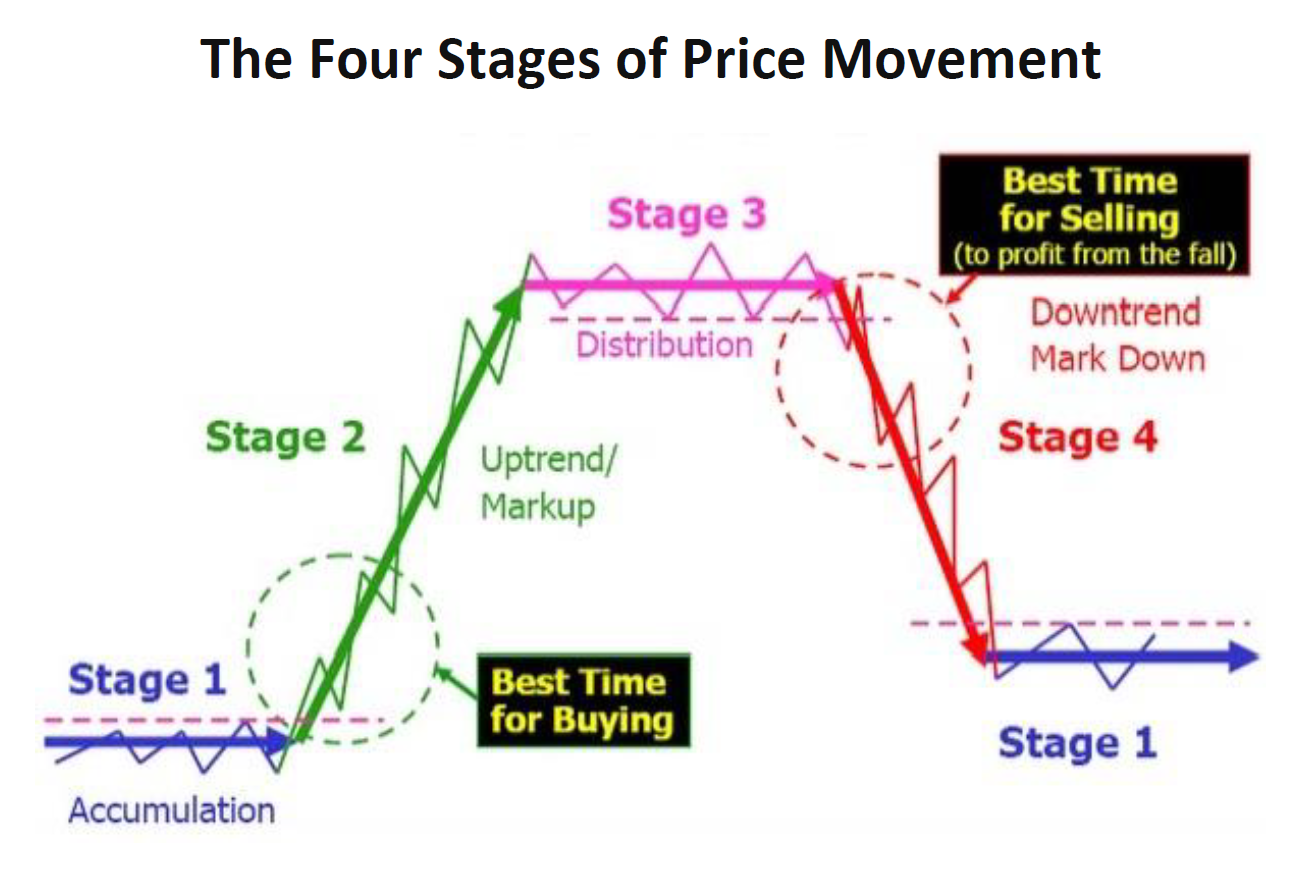 The Four Stages of Price Movement

Stage 3

Best Time for Selling (to profit from the fall)

Distribution

Downtrend Mark Down

Stage 2

Uptrend/ Markup

Stage 4

Stage 1

Best Time for Buying

Accumulation

Stage 1